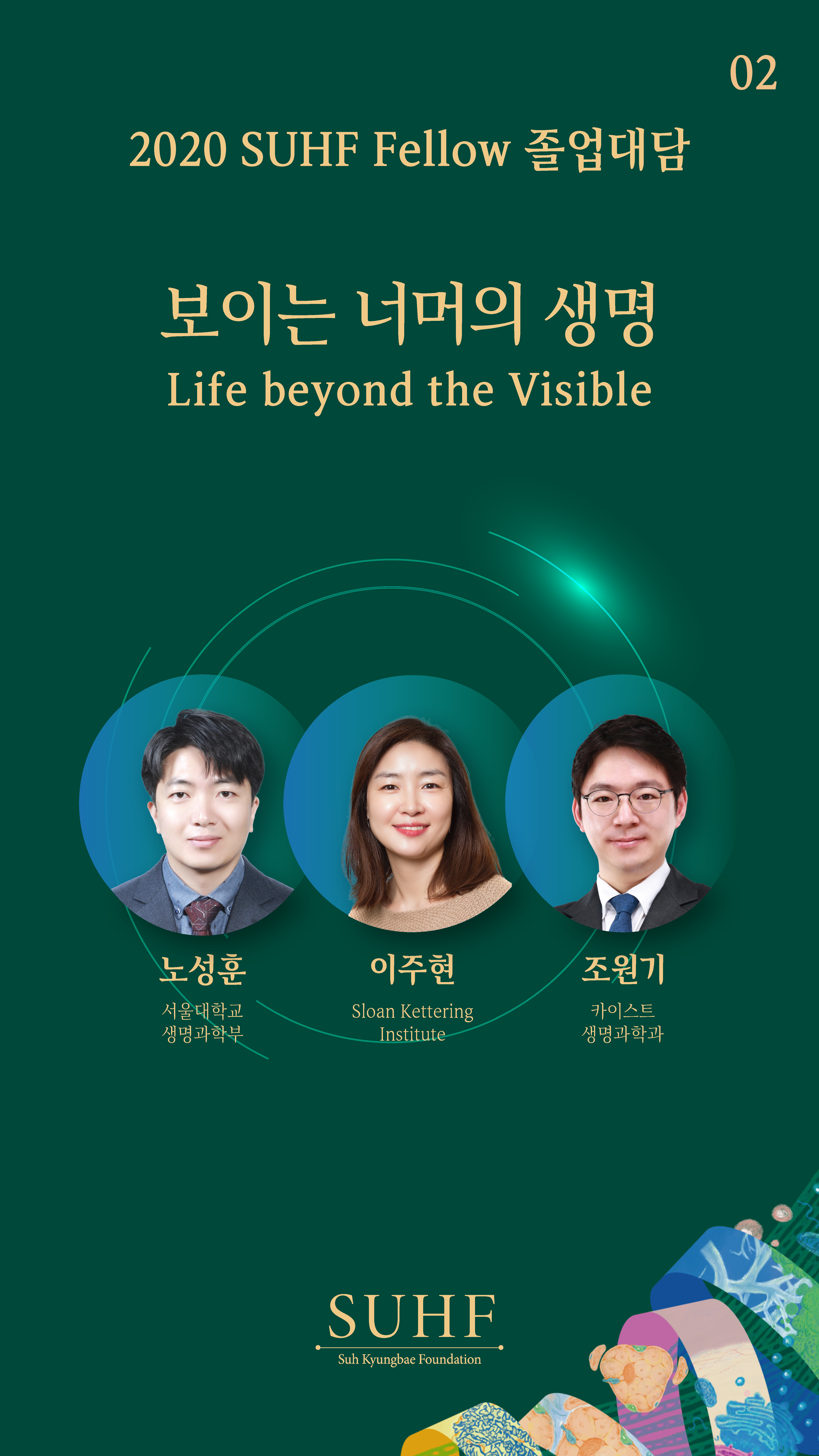 02

2020 SUHF Fellow 졸업대담

보이는 너머의 생명
Life beyond the Visible

노성훈
서울대학교
생명과학부

이주현
Sloan Kettering
Institute

조원기
카이스트
생명과학과

SUHF
Suh Kyungbae Foundation